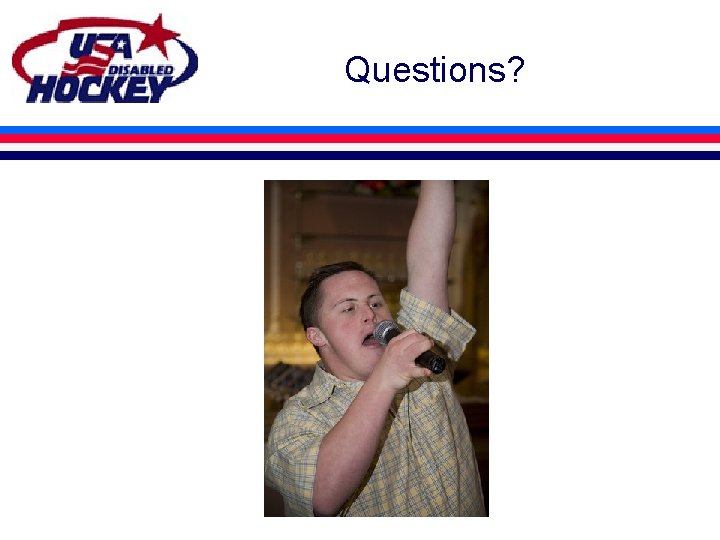 USA DISABLED HOCKEY

Questions?